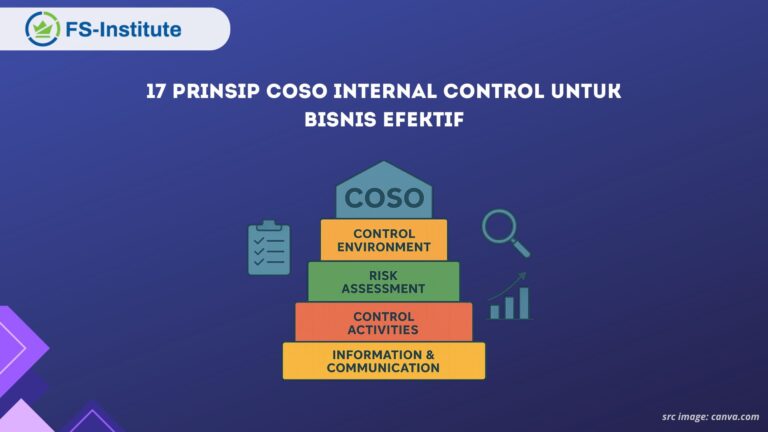 FS-Institute

17 PRINSIP COSO INTERNAL CONTROL UNTUK BISNIS EFEKTIF

COSO

CONTROL ENVIRONMENT

RISK ASSESSMENT

CONTROL ACTIVITIES

INFORMATION & COMMUNICATION

src image: canva.com